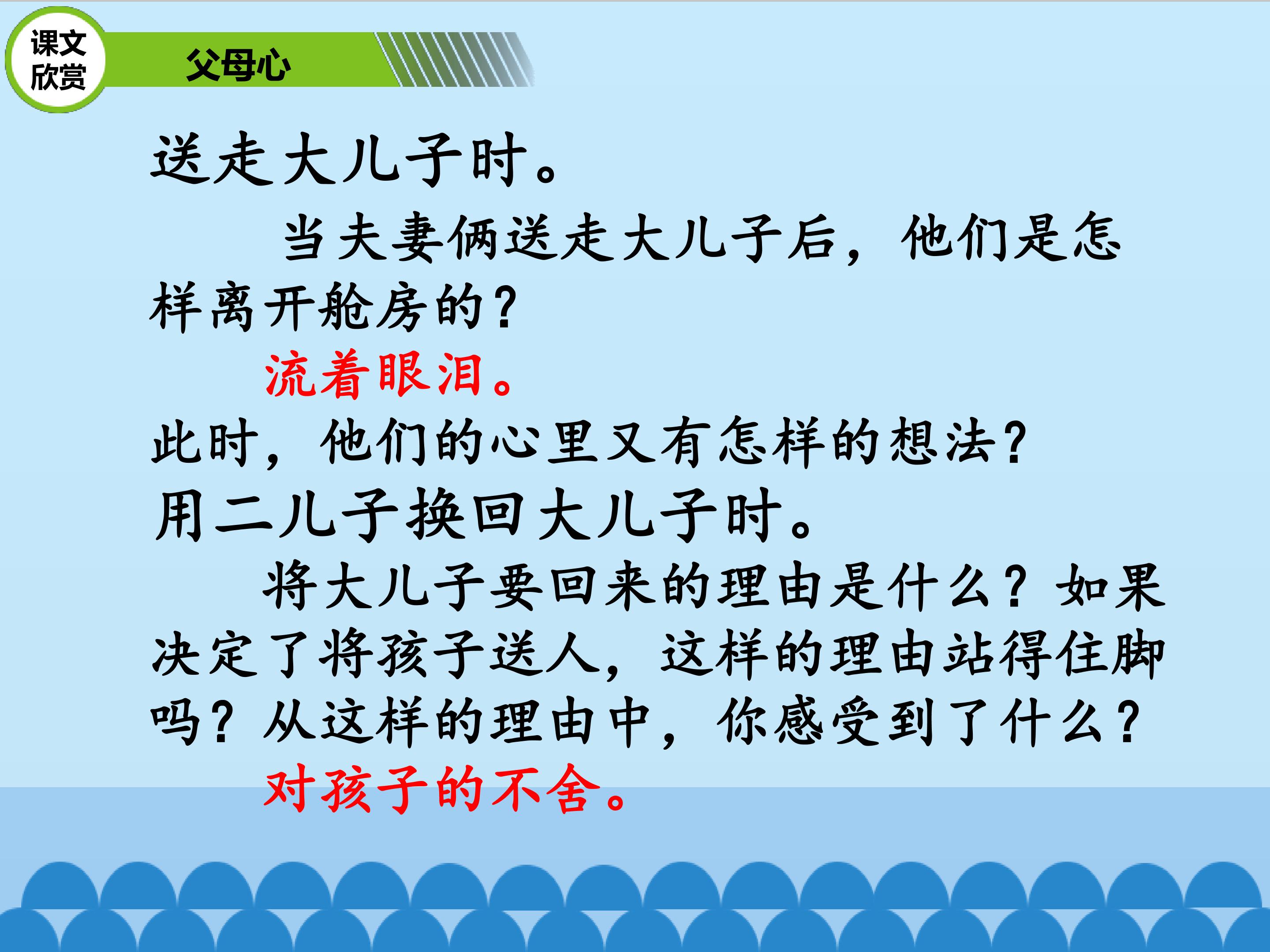 课文欣赏

父母心

送走大儿子时。

当夫妻俩送走大儿子后，他们是怎样离开舱房的？

流着眼泪。

此时，他们的心里又有怎样的想法？

用二儿子换回大儿子时。

将大儿子要回来的理由是什么？如果决定了将孩子送人，这样的理由站得住脚吗？从这样的理由中，你感受到了什么？

对孩子的不舍。